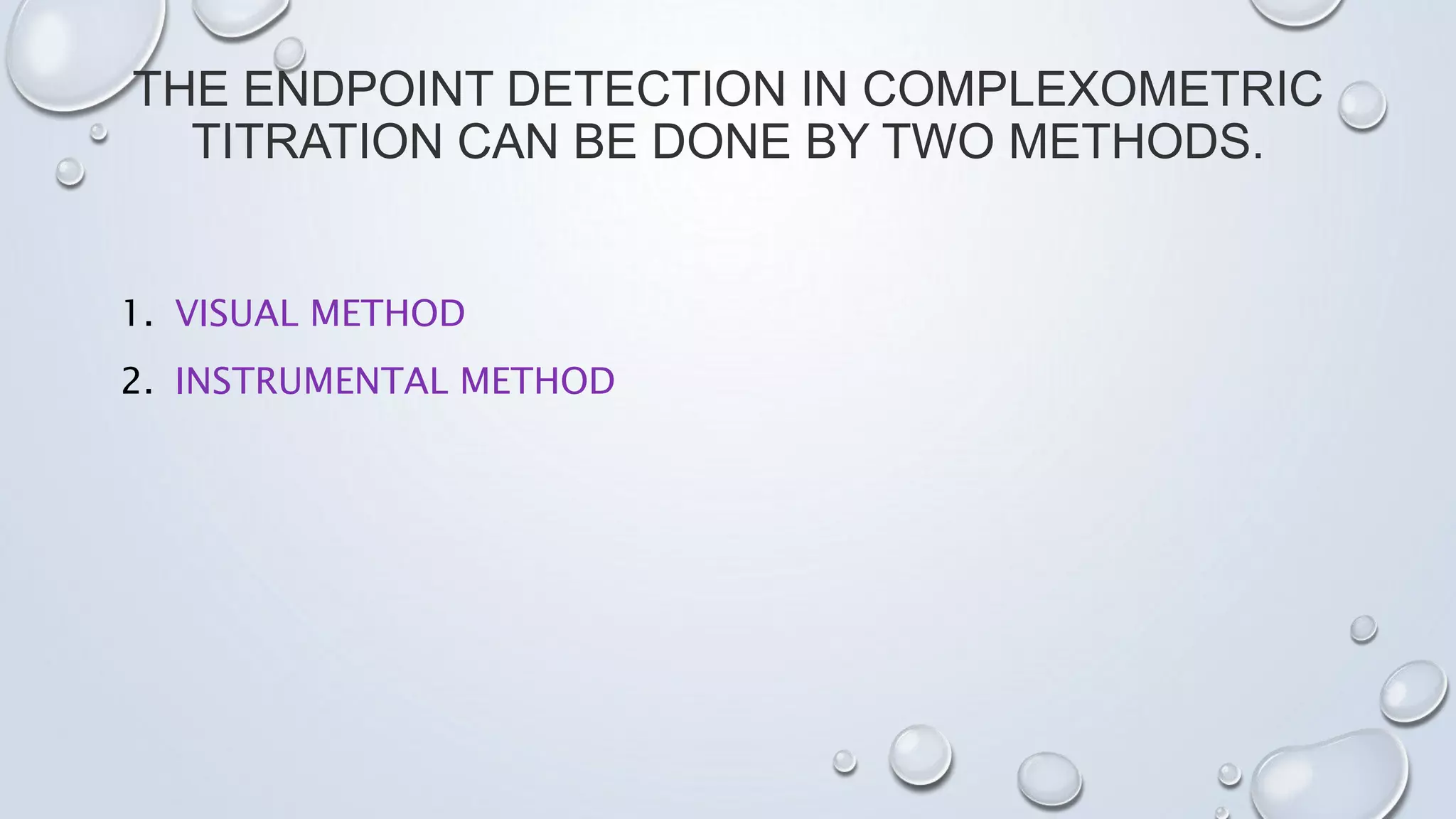 THE ENDPOINT DETECTION IN COMPLEXOMETRIC TITRATION CAN BE DONE BY TWO METHODS.

1. VISUAL METHOD
2. INSTRUMENTAL METHOD